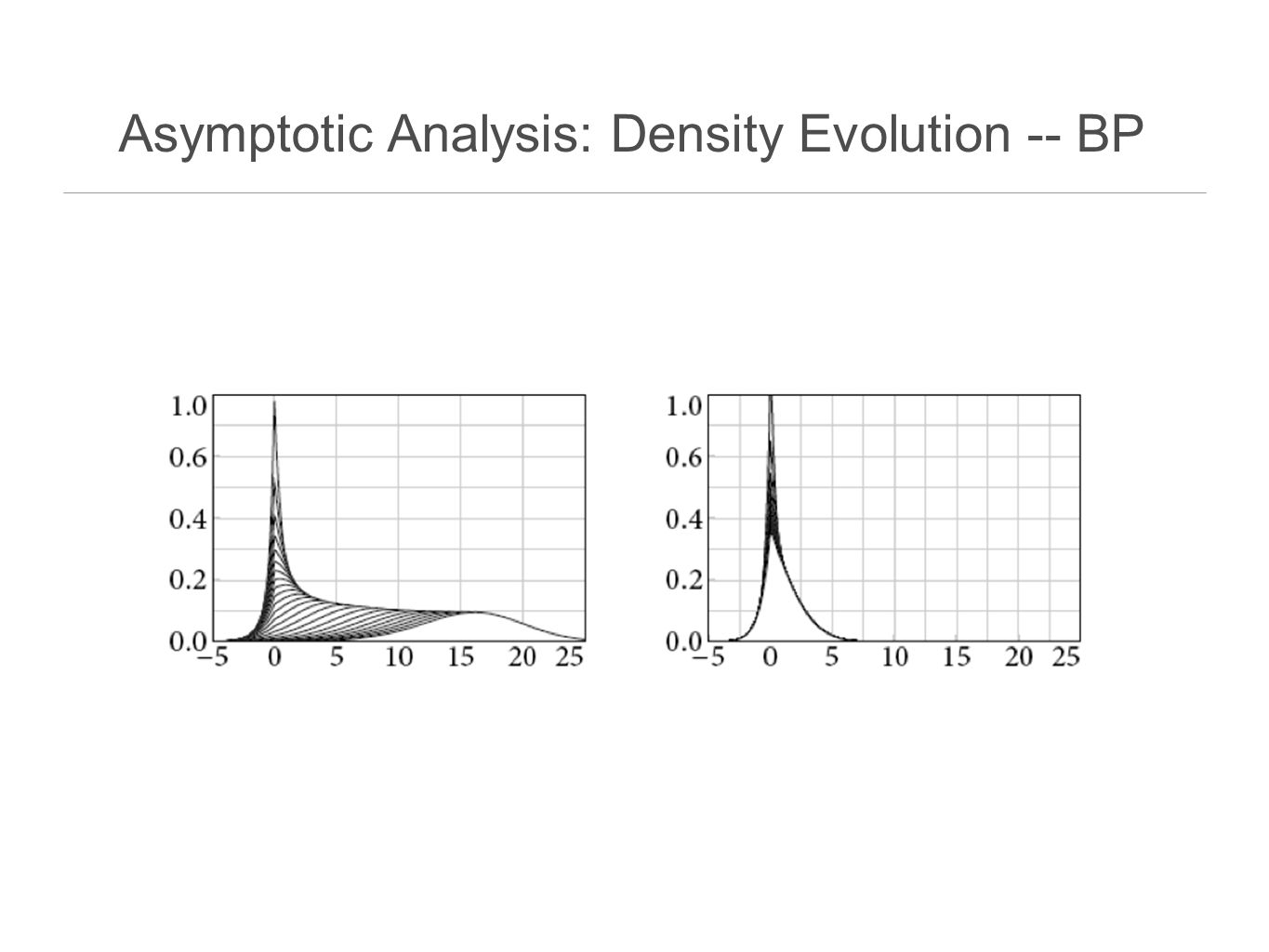 Asymptotic Analysis: Density Evolution -- BP

1.0
0.6
0.4
0.2
0.0
−5 0 5 10 15 20 25

1.0
0.6
0.4
0.2
0.0
−5 0 5 10 15 20 25